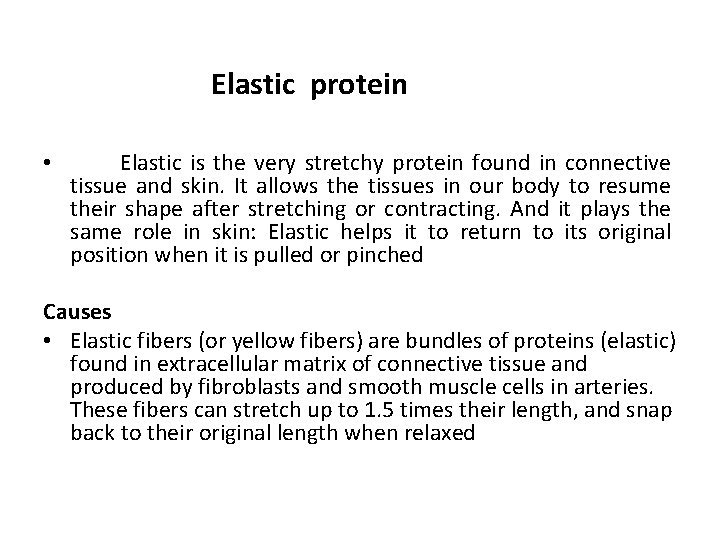 Elastic protein

• Elastic is the very stretchy protein found in connective tissue and skin. It allows the tissues in our body to resume their shape after stretching or contracting. And it plays the same role in skin: Elastic helps it to return to its original position when it is pulled or pinched

Causes

• Elastic fibers (or yellow fibers) are bundles of proteins (elastic) found in extracellular matrix of connective tissue and produced by fibroblasts and smooth muscle cells in arteries. These fibers can stretch up to 1.5 times their length, and snap back to their original length when relaxed